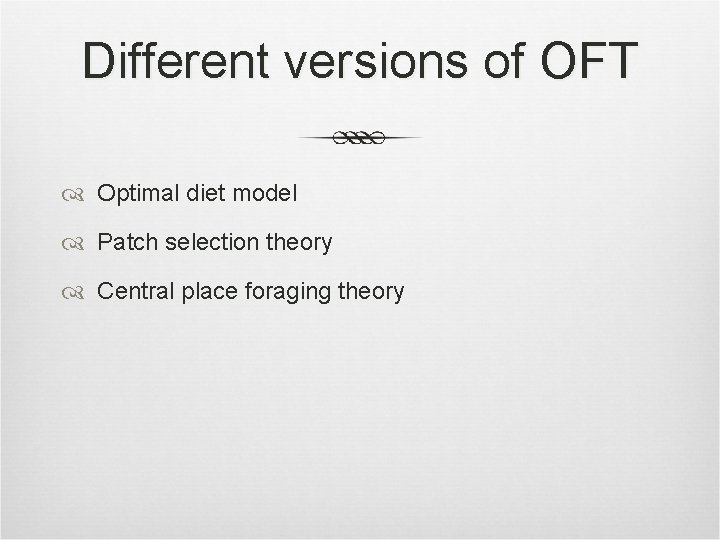 Different versions of OFT

Optimal diet model

Patch selection theory

Central place foraging theory